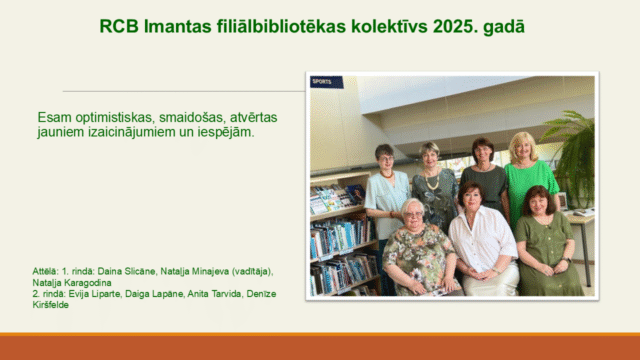 RCB Imantas filiālbibliotēkas kolektīvs 2025. gadā

Esam optimistiskas, smaidošas, atvērtas jauniem izaicinājumiem un iespējām.

SPORTS

Attēlā: 1. rindā: Daina Slicāne, Natalja Minajeva (vadītāja), Natalja Karagodina
2. rindā: Evija Liparte, Daiga Lapāne, Anita Tarvida, Denīze Kiršfelde